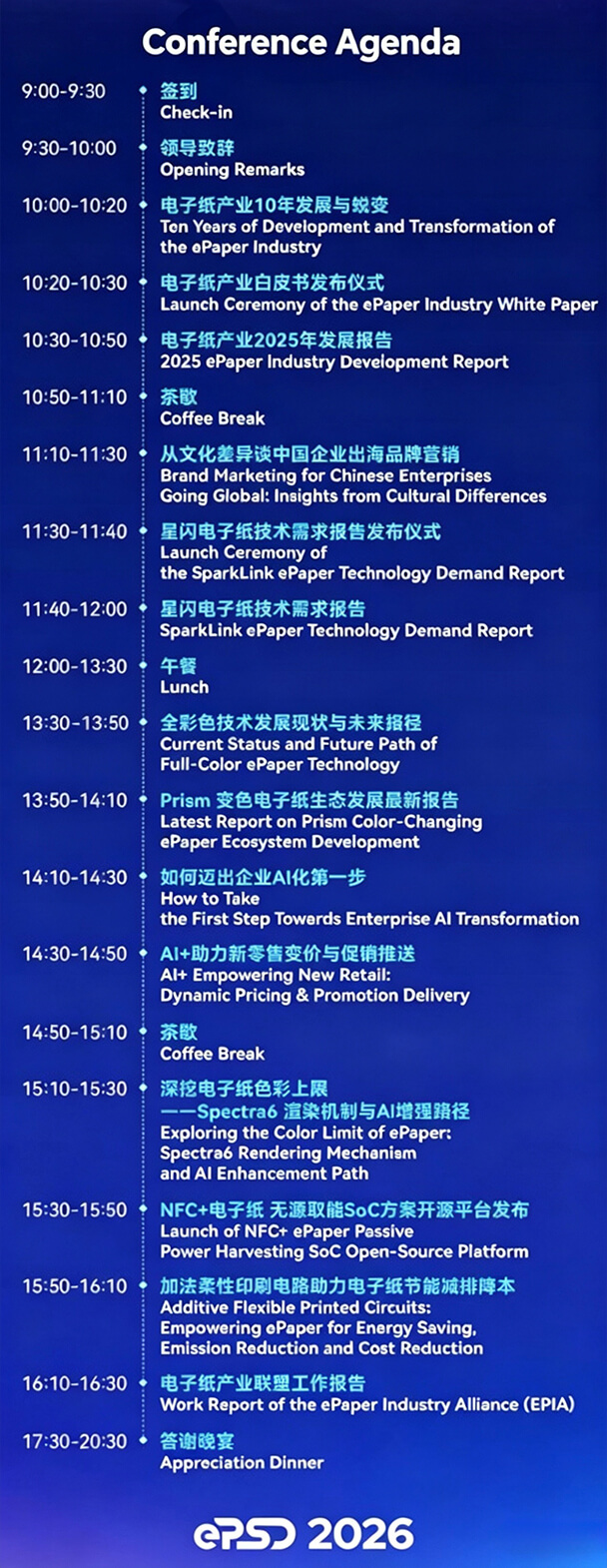 Conference Agenda

9:00-9:30
签到
Check-in

9:30-10:00
领导致辞
Opening Remarks

10:00-10:20
电子纸产业10年发展与蜕变
Ten Years of Development and Transformation of the ePaper Industry

10:20-10:30
电子纸产业白皮书发布仪式
Launch Ceremony of the ePaper Industry White Paper

10:30-10:50
电子纸产业2025年发展报告
2025 ePaper Industry Development Report

10:50-11:10
茶歇
Coffee Break

11:10-11:30
从文化差异谈中国企业出海品牌营销
Brand Marketing for Chinese Enterprises Going Global: Insights from Cultural Differences

11:30-11:40
星闪电子纸技术需求报告发布仪式
Launch Ceremony of the SparkLink ePaper Technology Demand Report

11:40-12:00
星闪电子纸技术需求报告
SparkLink ePaper Technology Demand Report

12:00-13:30
午餐
Lunch

13:30-13:50
全彩色技术发展现状与未来路径
Current Status and Future Path of Full-Color ePaper Technology

13:50-14:10
Prism 变色电子纸生态发展最新报告
Latest Report on Prism Color-Changing ePaper Ecosystem Development

14:10-14:30
如何迈出企业AI化第一步
How to Take the First Step Towards Enterprise AI Transformation

14:30-14:50
AI+助力新零售变价与促销推送
AI+ Empowering New Retail: Dynamic Pricing & Promotion Delivery

14:50-15:10
茶歇
Coffee Break

15:10-15:30
深挖电子纸色彩上限 ——Spectra6 渲染机制与AI增强路径
Exploring the Color Limit of ePaper: Spectra6 Rendering Mechanism and AI Enhancement Path

15:30-15:50
NFC+电子纸 无源取能SoC方案开源平台发布
Launch of NFC+ ePaper Passive Power Harvesting SoC Open-Source Platform

15:50-16:10
加法柔性印刷电路助力电子纸节能减排降本
Additive Flexible Printed Circuits: Empowering ePaper for Energy Saving, Emission Reduction and Cost Reduction

16:10-16:30
电子纸产业联盟工作报告
Work Report of the ePaper Industry Alliance (EPIA)

17:30-20:30
答谢晚宴
Appreciation Dinner

ePSD 2026